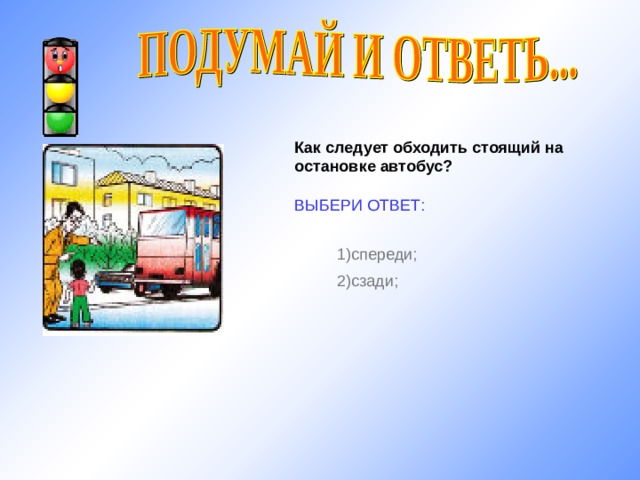 ПОДУМАЙ И ОТВЕТЬ...

Как следует обходить стоящий на остановке автобус?

ВЫБЕРИ ОТВЕТ:

1)спереди;

2)сзади;